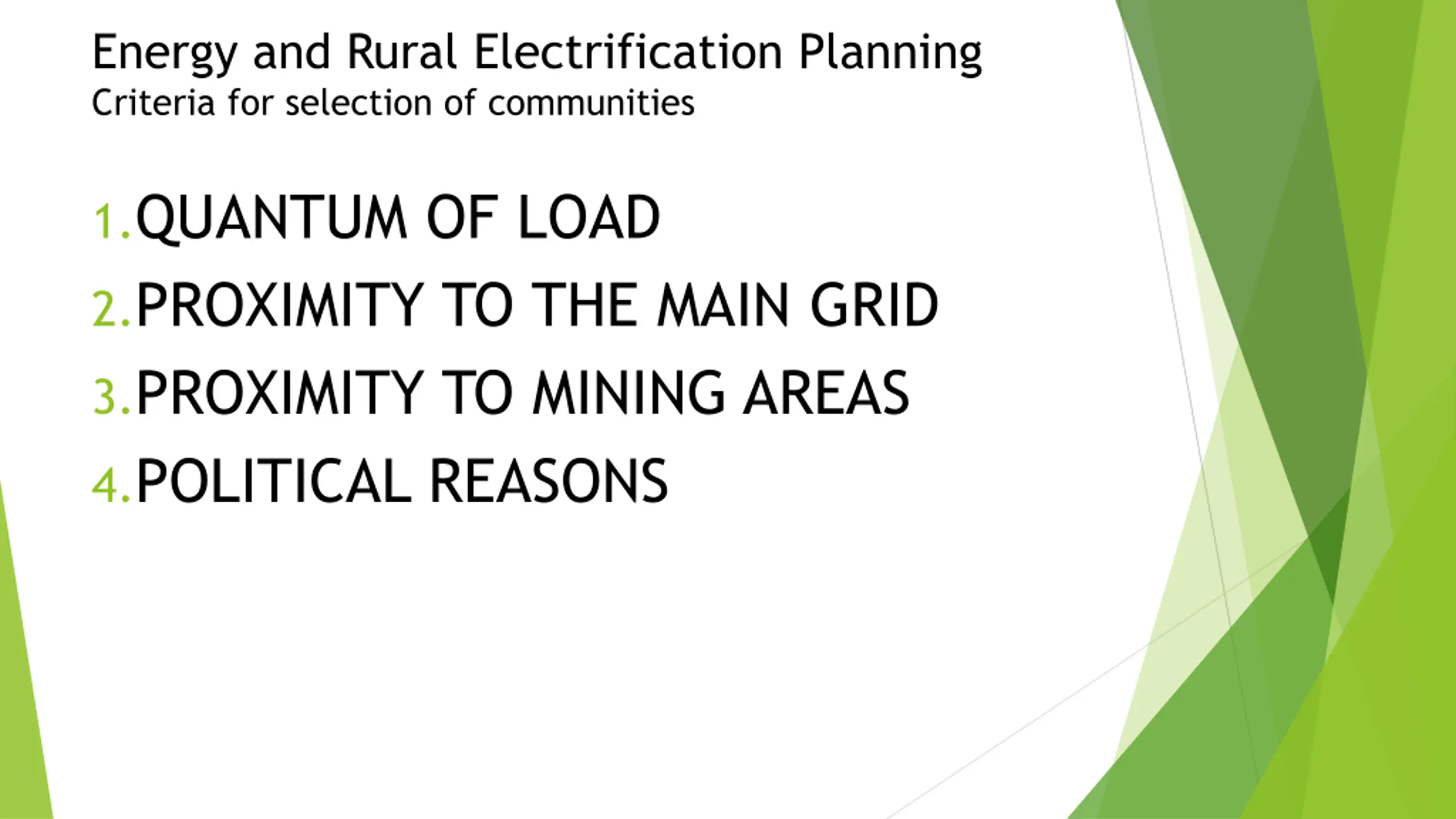 Energy and Rural Electrification Planning
Criteria for selection of communities

1. QUANTUM OF LOAD
2. PROXIMITY TO THE MAIN GRID
3. PROXIMITY TO MINING AREAS
4. POLITICAL REASONS